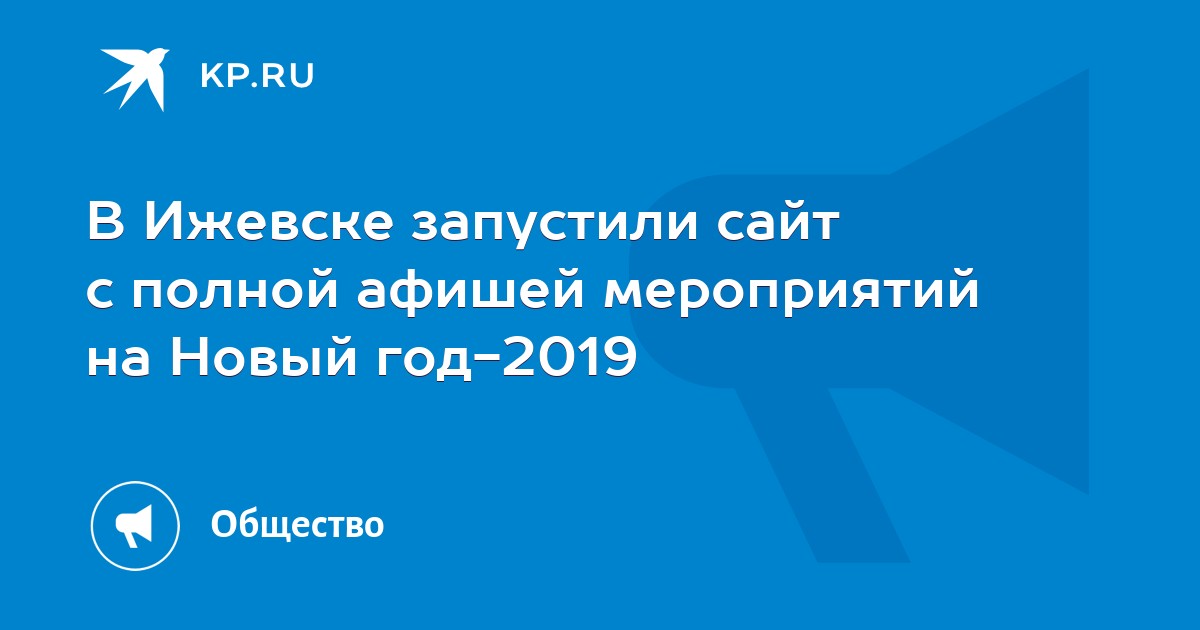 KP.RU

В Ижевске запустили сайт с полной афишей мероприятий на Новый год-2019

Общество